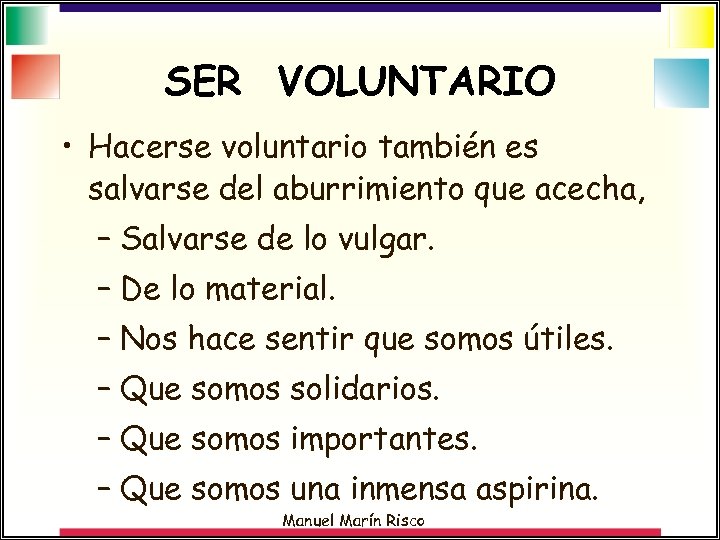 SER VOLUNTARIO

• Hacerse voluntario también es salvarse del aburrimiento que acecha,
– Salvarse de lo vulgar.
– De lo material.
– Nos hace sentir que somos útiles.
– Que somos solidarios.
– Que somos importantes.
– Que somos una inmensa aspirina.

Manuel Marín Risco